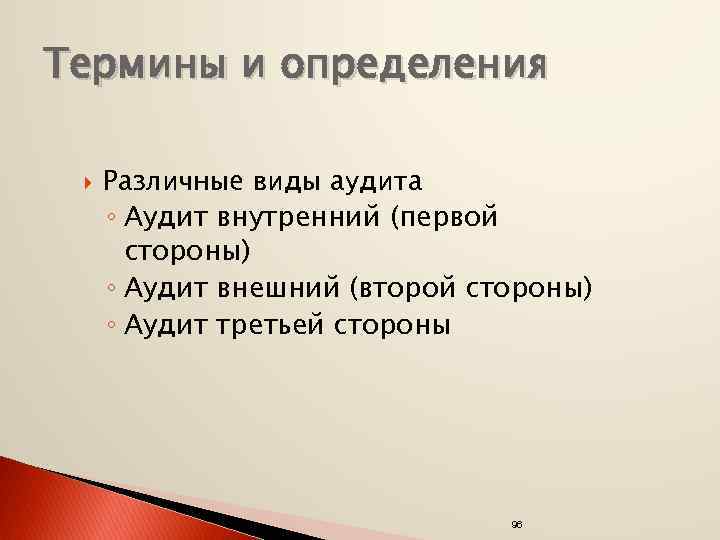 Термины и определения

Различные виды аудита
Аудит внутренний (первой стороны)
Аудит внешний (второй стороны)
Аудит третьей стороны

98